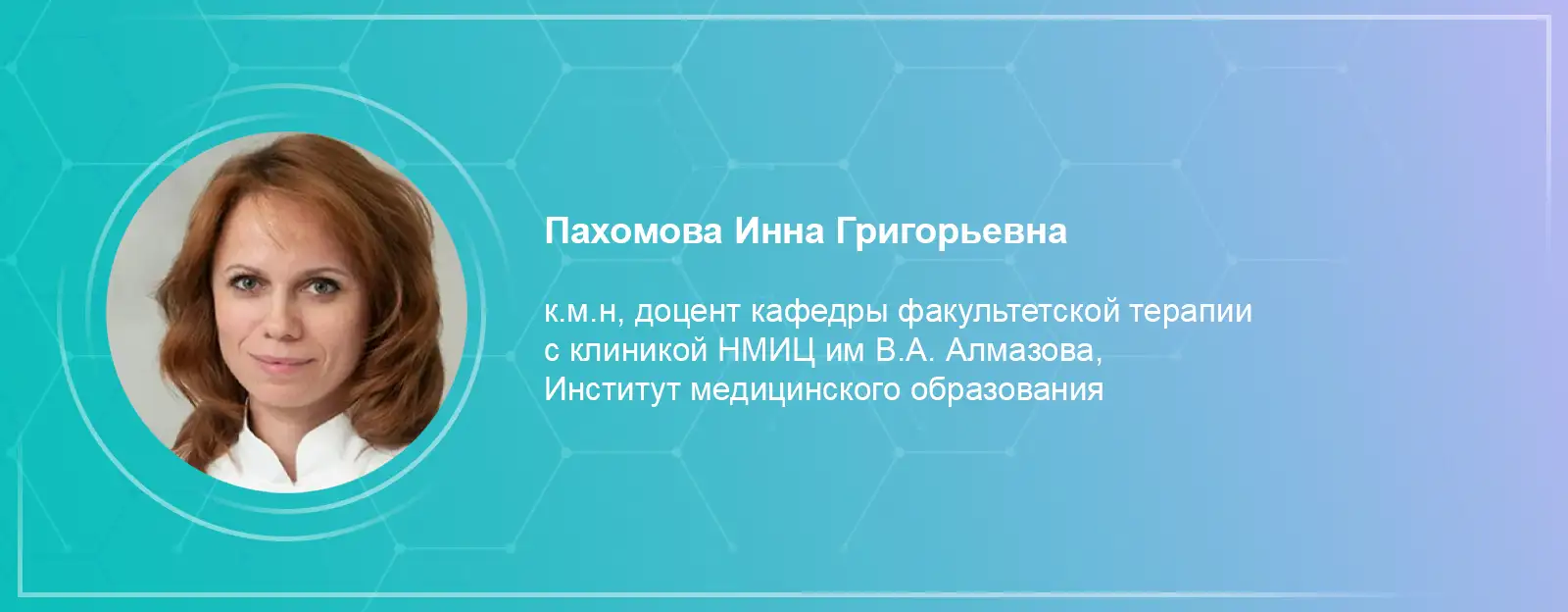 Пахомова Инна Григорьевна

к.м.н, доцент кафедры факультетской терапии с клиникой НМИЦ им В.А. Алмазова, Институт медицинского образования